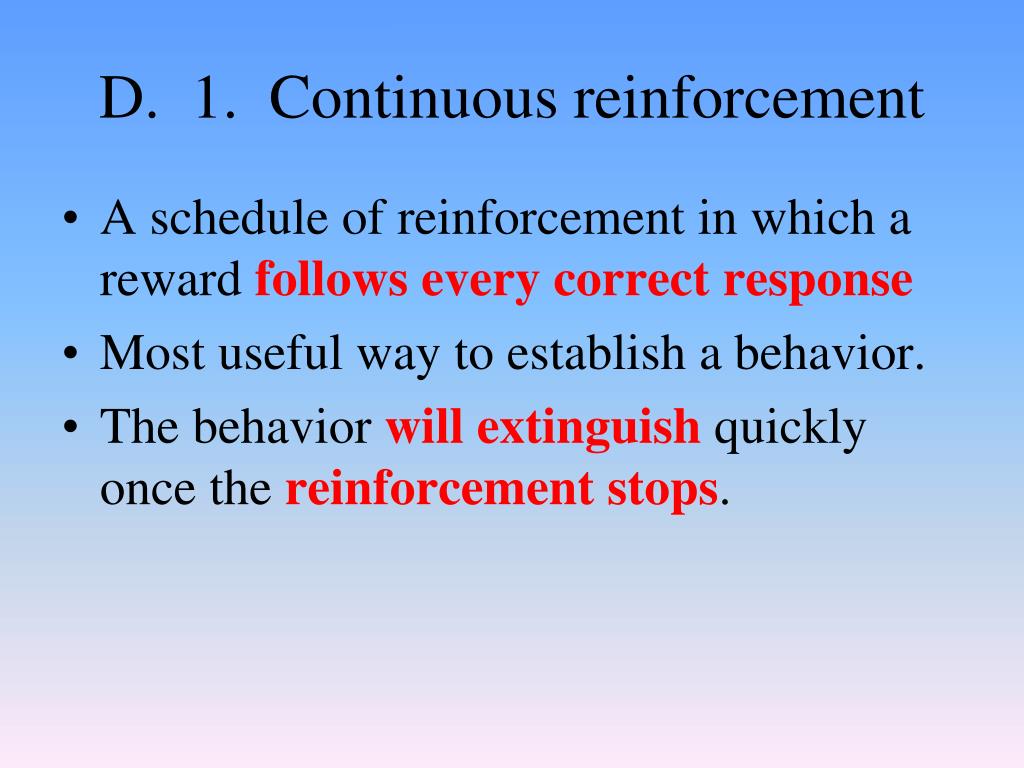 D. 1. Continuous reinforcement

• A schedule of reinforcement in which a reward follows every correct response
• Most useful way to establish a behavior.
• The behavior will extinguish quickly once the reinforcement stops.